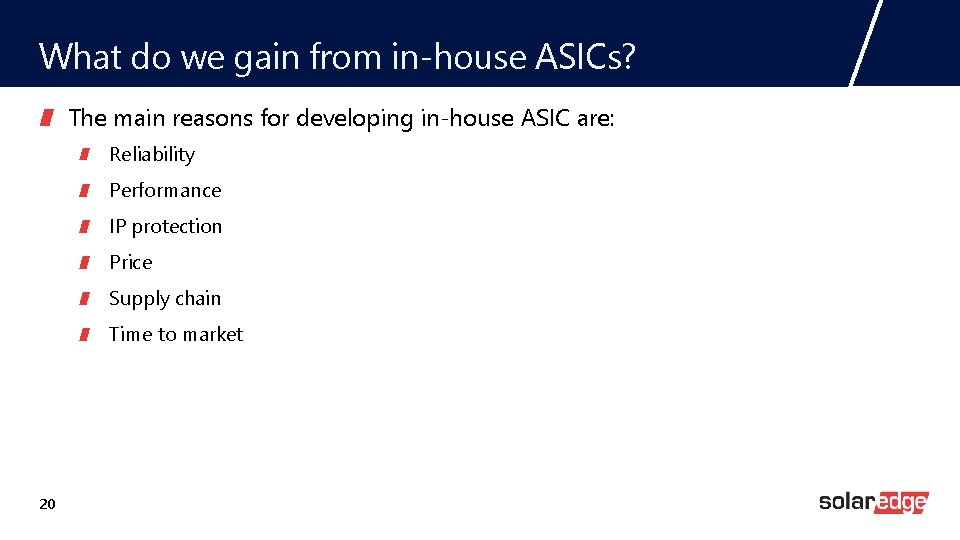 What do we gain from in-house ASICs?

The main reasons for developing in-house ASIC are:

Reliability

Performance

IP protection

Price

Supply chain

Time to market

20

solaredge